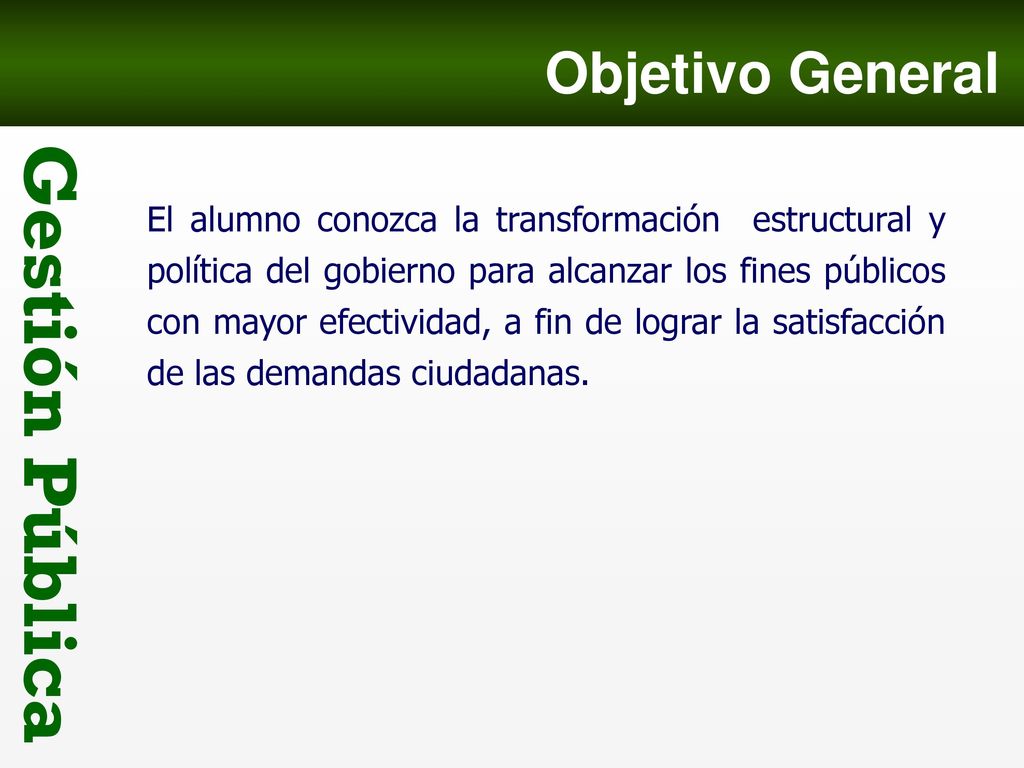 Objetivo General

Gestión Pública

El alumno conozca la transformación estructural y política del gobierno para alcanzar los fines públicos con mayor efectividad, a fin de lograr la satisfacción de las demandas ciudadanas.